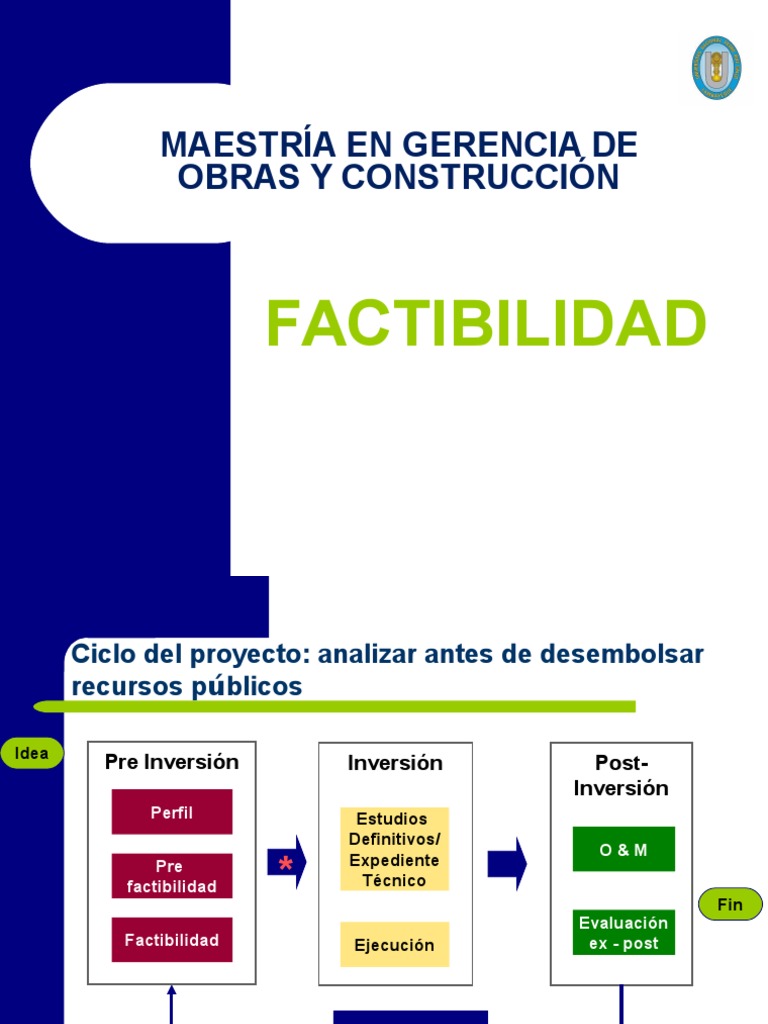 MAESTRÍA EN GERENCIA DE OBRAS Y CONSTRUCCIÓN

FACTIBILIDAD

Ciclo del proyecto: analizar antes de desembolsar recursos públicos

Idea

Pre Inversión

Perfil

Pre factibilidad

Factibilidad

*

Inversión

Estudios Definitivos/ Expediente Técnico

Ejecución

Post-Inversión

O & M

Evaluación ex - post

Fin